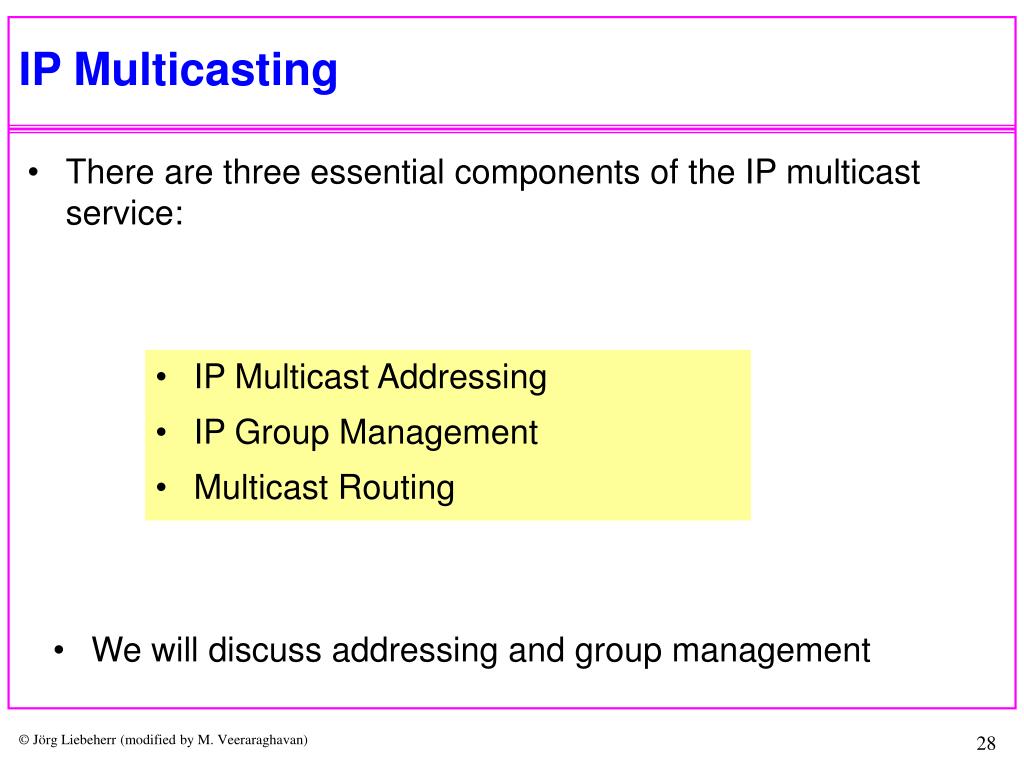 IP Multicasting

• There are three essential components of the IP multicast service:

• IP Multicast Addressing
• IP Group Management
• Multicast Routing

• We will discuss addressing and group management

© Jörg Liebeherr (modified by M. Veeraraghavan)

28